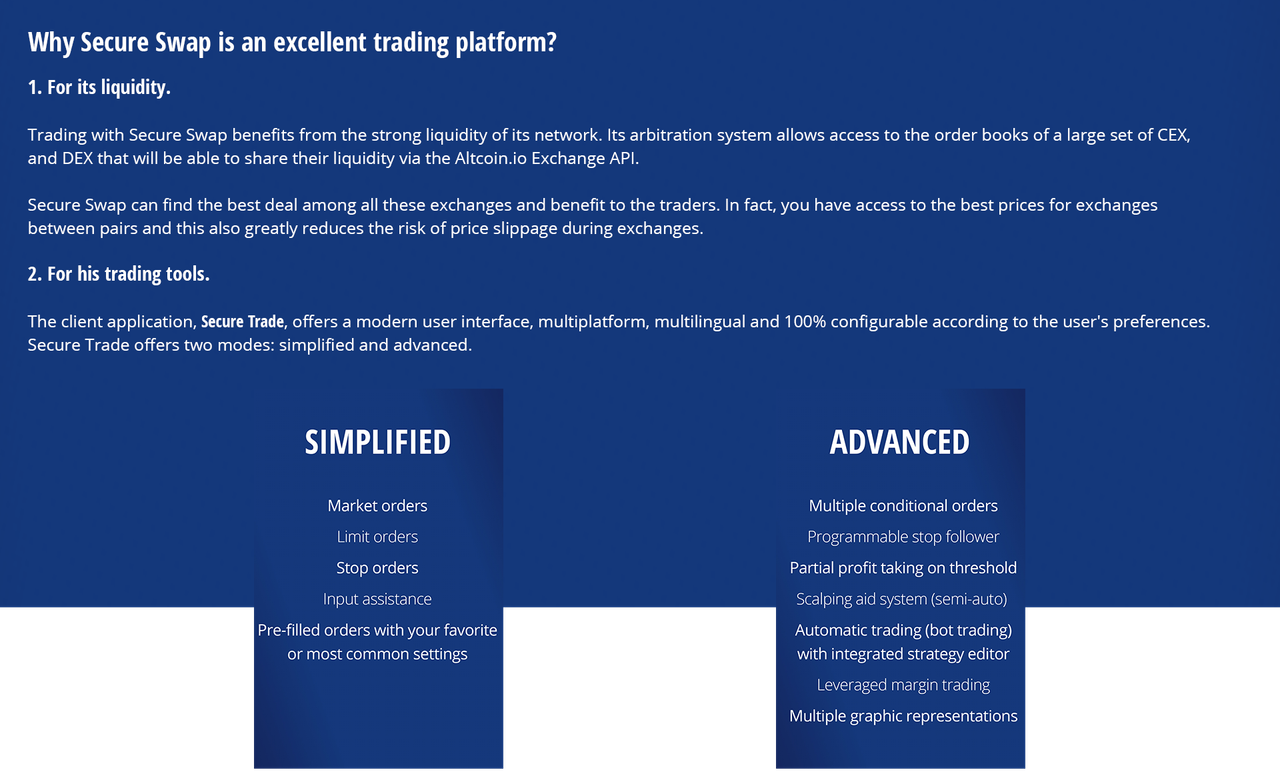 Why Secure Swap is an excellent trading platform?

1. For its liquidity.

Trading with Secure Swap benefits from the strong liquidity of its network. Its arbitration system allows access to the order books of a large set of CEX, and DEX that will be able to share their liquidity via the Altcoin.io Exchange API.

Secure Swap can find the best deal among all these exchanges and benefit to the traders. In fact, you have access to the best prices for exchanges between pairs and this also greatly reduces the risk of price slippage during exchanges.

2. For his trading tools.

The client application, Secure Trade, offers a modern user interface, multiplatform, multilingual and 100% configurable according to the user's preferences. Secure Trade offers two modes: simplified and advanced.

SIMPLIFIED

Market orders
Limit orders
Stop orders
Input assistance
Pre-filled orders with your favorite or most common settings

ADVANCED

Multiple conditional orders
Programmable stop follower
Partial profit taking on threshold
Scalping aid system (semi-auto)
Automatic trading (bot trading) with integrated strategy editor
Leveraged margin trading
Multiple graphic representations